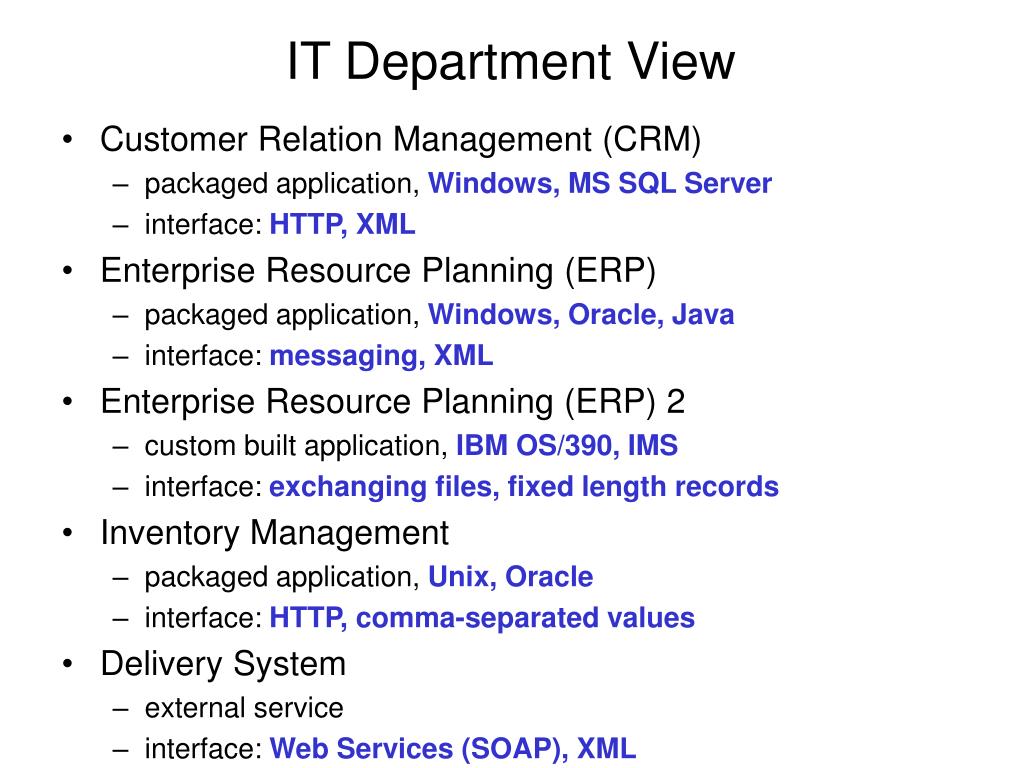 IT Department View

• Customer Relation Management (CRM)
  – packaged application, Windows, MS SQL Server
  – interface: HTTP, XML
• Enterprise Resource Planning (ERP)
  – packaged application, Windows, Oracle, Java
  – interface: messaging, XML
• Enterprise Resource Planning (ERP) 2
  – custom built application, IBM OS/390, IMS
  – interface: exchanging files, fixed length records
• Inventory Management
  – packaged application, Unix, Oracle
  – interface: HTTP, comma-separated values
• Delivery System
  – external service
  – interface: Web Services (SOAP), XML